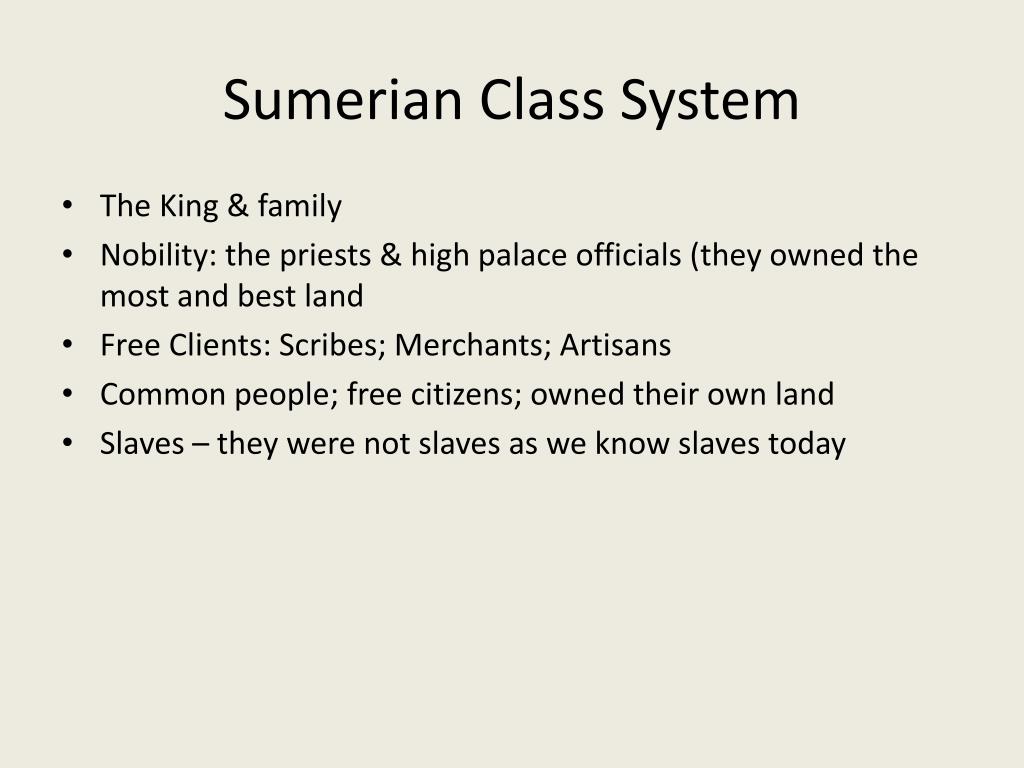 Sumerian Class System

• The King & family
• Nobility: the priests & high palace officials (they owned the most and best land
• Free Clients: Scribes; Merchants; Artisans
• Common people; free citizens; owned their own land
• Slaves – they were not slaves as we know slaves today